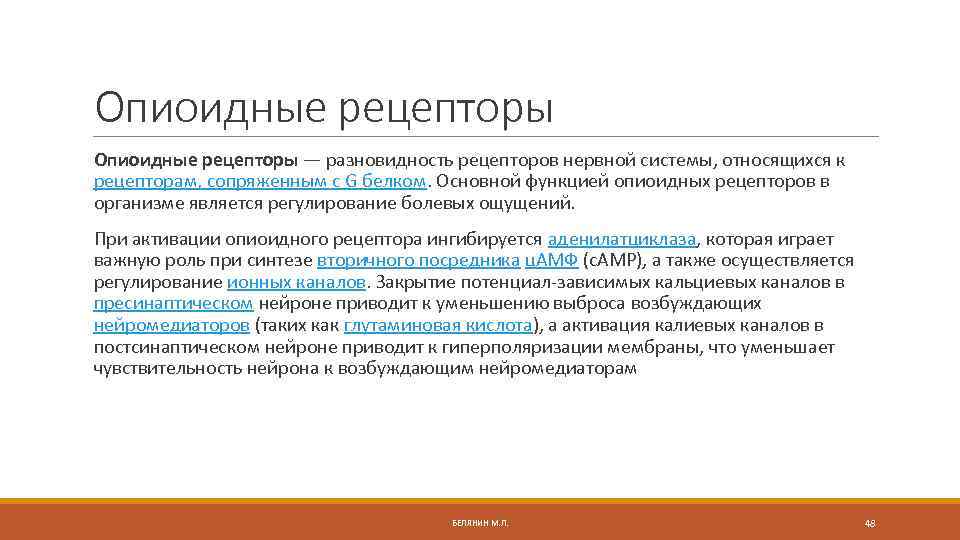 Опиоидные рецепторы

Опиоидные рецепторы — разновидность рецепторов нервной системы, относящихся к рецепторам, сопряженным с G белком. Основной функцией опиоидных рецепторов в организме является регулирование болевых ощущений.

При активации опиоидного рецептора ингибируется аденилатциклаза, которая играет важную роль при синтезе вторичного посредника цАМФ (cAMP), а также осуществляется регулирование ионных каналов. Закрытие потенциал-зависимых кальциевых каналов в пресинаптическом нейроне приводит к уменьшению выброса возбуждающих нейромедиаторов (таких как глутаминовая кислота), а активация калиевых каналов в постсинаптическом нейроне приводит к гиперполяризации мембраны, что уменьшает чувствительность нейрона к возбуждающим нейромедиаторам

БЕЛЯНИН М.Л.

48